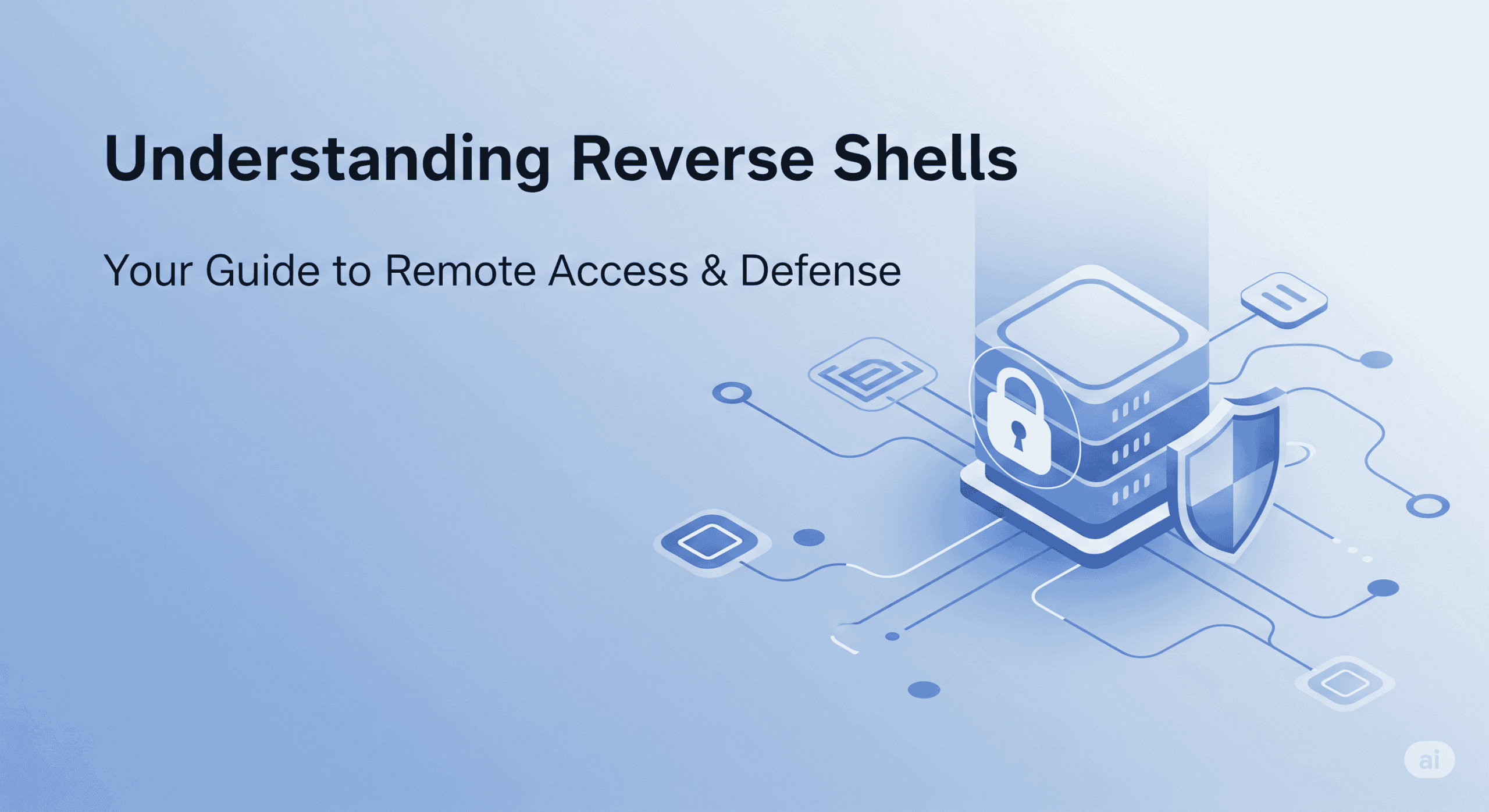 Understanding Reverse Shells

Your Guide to Remote Access & Defense

ai